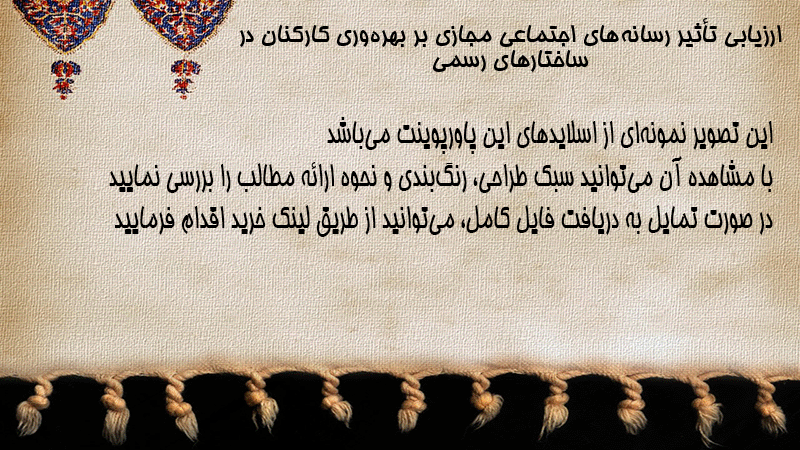 ارزیابی تأثیر رسانه‌های اجتماعی مجازی بر بهره‌وری کارکنان در ساختارهای رسمی

این تصویر نمونه‌ای از اسلایدهای این پاورپوینت می‌باشد
با مشاهده آن می‌توانید سبک طراحی، رنگ‌بندی و نحوه ارائه مطالب را بررسی نمایید
در صورت تمایل به دریافت فایل کامل، می‌توانید از طریق لینک خرید اقدام فرمایید